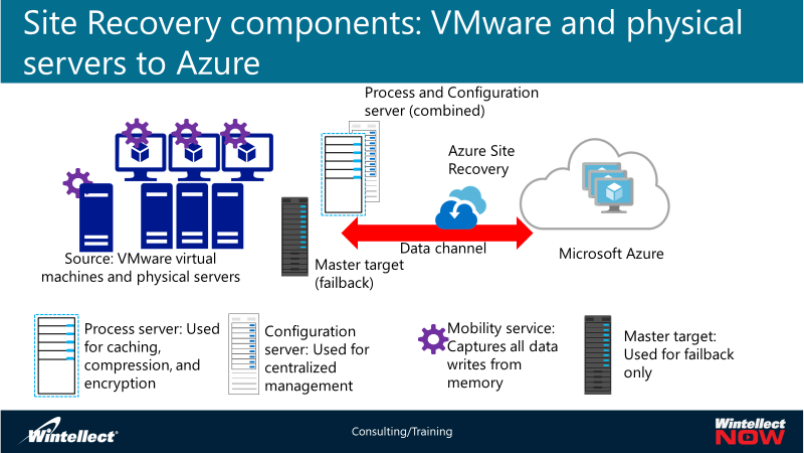 Site Recovery components: VMware and physical servers to Azure

Process and Configuration server (combined)

Azure Site Recovery

Source: VMware virtual machines and physical servers

Master target (failback)

Data channel

Microsoft Azure

Process server: Used for caching, compression, and encryption

Configuration server: Used for centralized management

Mobility service: Captures all data writes from memory

Master target: Used for failback only

Wintellect

Consulting/Training

Wintellect NOW